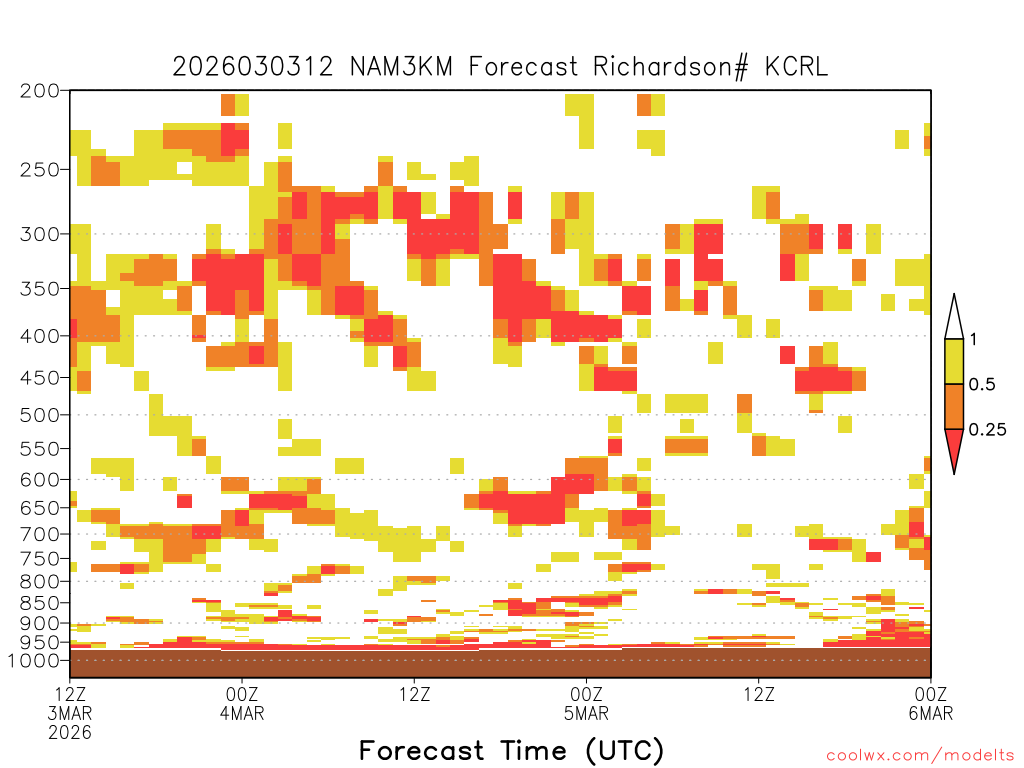 2026030312 NAM3KM Forecast Richardson# KCRL

200
250
300
350
400
450
500
550
600
650
700
750
800
850
900
950
1000

1
0.5
0.25

12Z
3MAR
2026
00Z
4MAR
12Z
00Z
5MAR
12Z
00Z
6MAR

Forecast Time (UTC)

coolwx.com/modelts